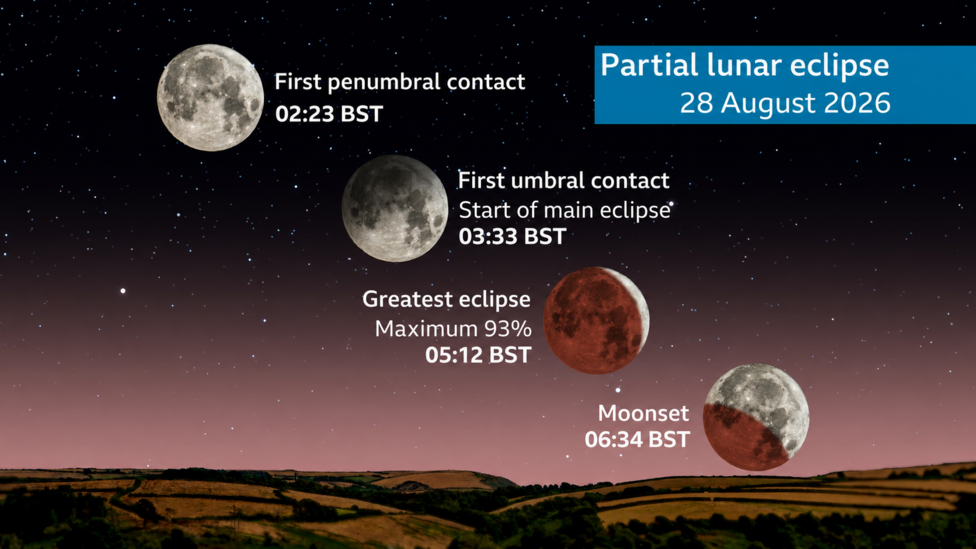 Partial lunar eclipse
28 August 2026

First penumbral contact
02:23 BST

First umbral contact
Start of main eclipse
03:33 BST

Greatest eclipse
Maximum 93%
05:12 BST

Moonset
06:34 BST